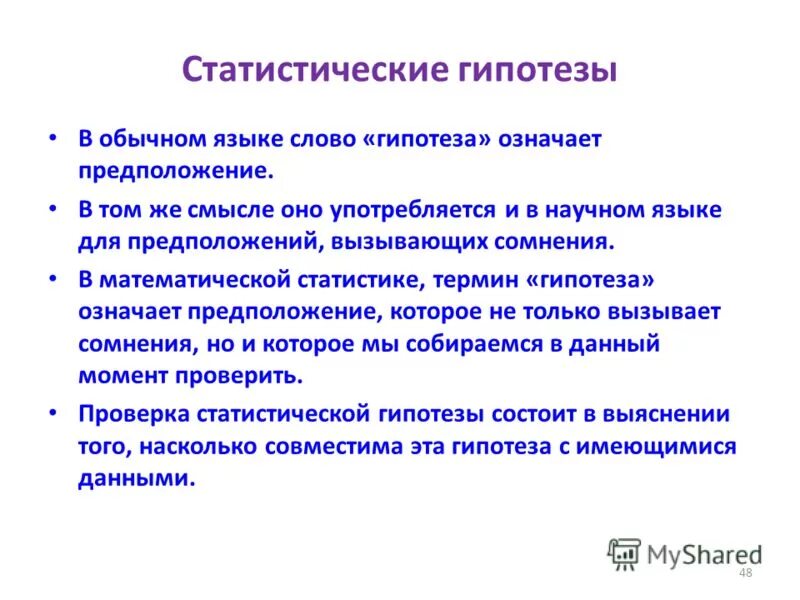 Статистические гипотезы

• В обычном языке слово «гипотеза» означает предположение.

• В том же смысле оно употребляется и в научном языке для предположений, вызывающих сомнения.

• В математической статистике, термин «гипотеза» означает предположение, которое не только вызывает сомнения, но и которое мы собираемся в данный момент проверить.

• Проверка статистической гипотезы состоит в выяснении того, насколько совместима эта гипотеза с имеющимися данными.

MyShared

48